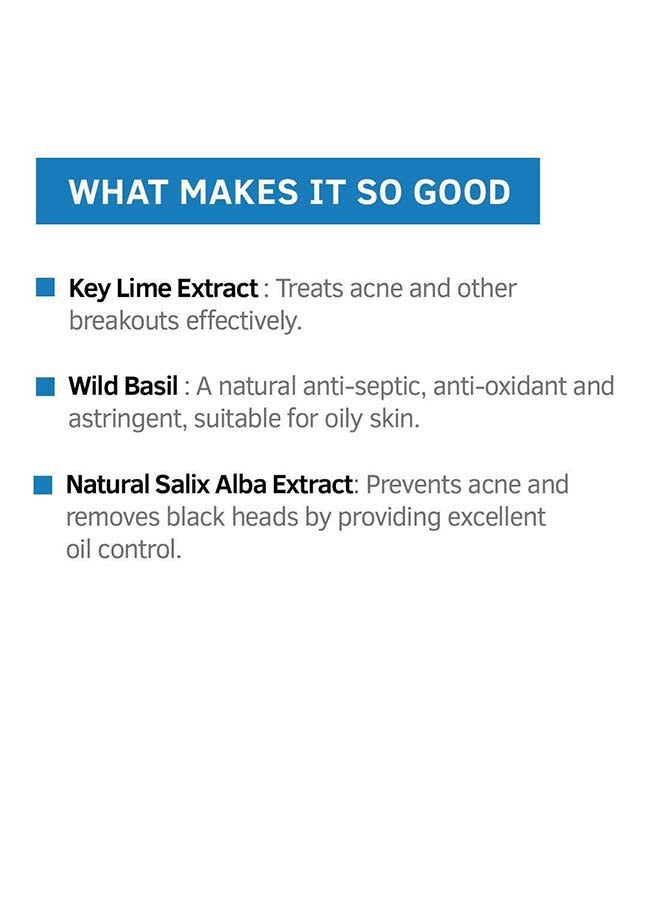 WHAT MAKES IT SO GOOD

Key Lime Extract : Treats acne and other breakouts effectively.

Wild Basil : A natural anti-septic, anti-oxidant and astringent, suitable for oily skin.

Natural Salix Alba Extract: Prevents acne and removes black heads by providing excellent oil control.